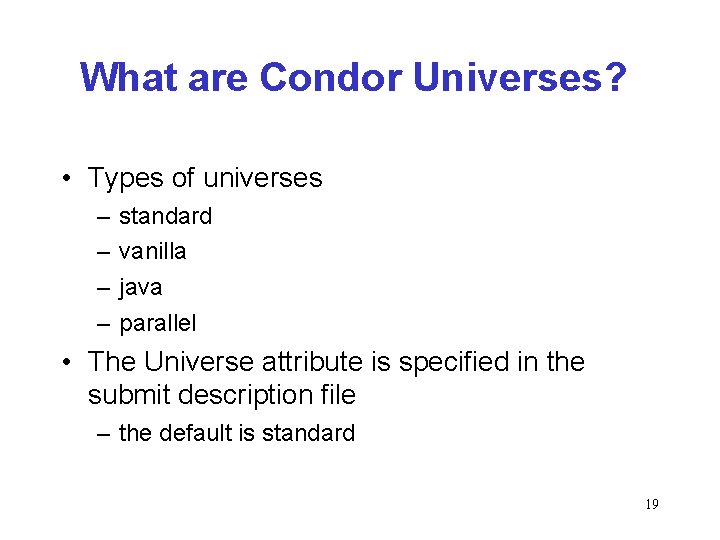 What are Condor Universes?

• Types of universes
– standard
– vanilla
– java
– parallel

• The Universe attribute is specified in the submit description file
– the default is standard

19